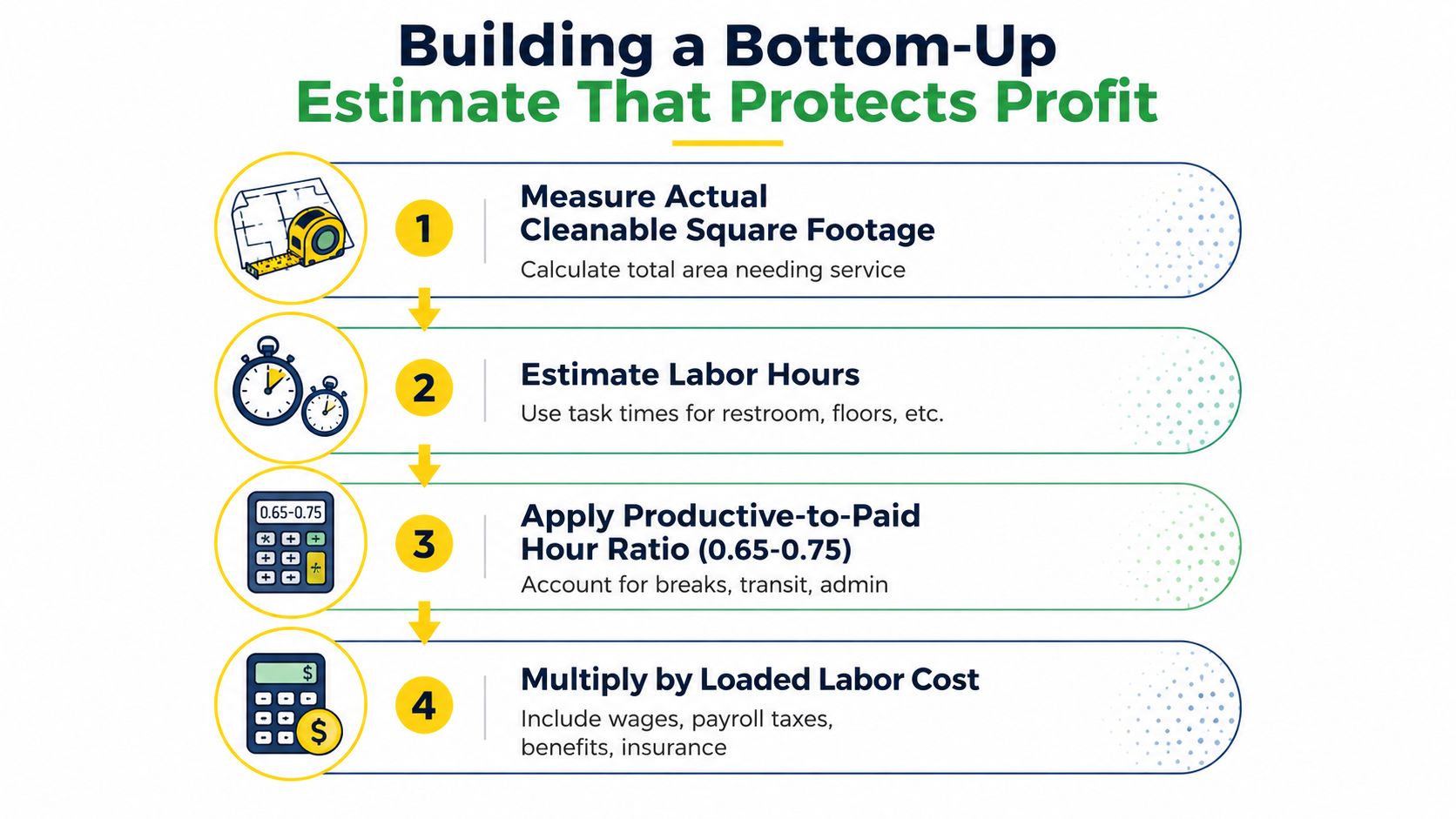 Building a Bottom-Up
Estimate That Protects Profit

1
Measure Actual Cleanable Square Footage
Calculate total area needing service

2
Estimate Labor Hours
Use task times for restroom, floors, etc.

0.65-0.75
3
Apply Productive-to-Paid Hour Ratio (0.65-0.75)
Account for breaks, transit, admin

$
$
4
Multiply by Loaded Labor Cost
Include wages, payroll taxes, benefits, insurance